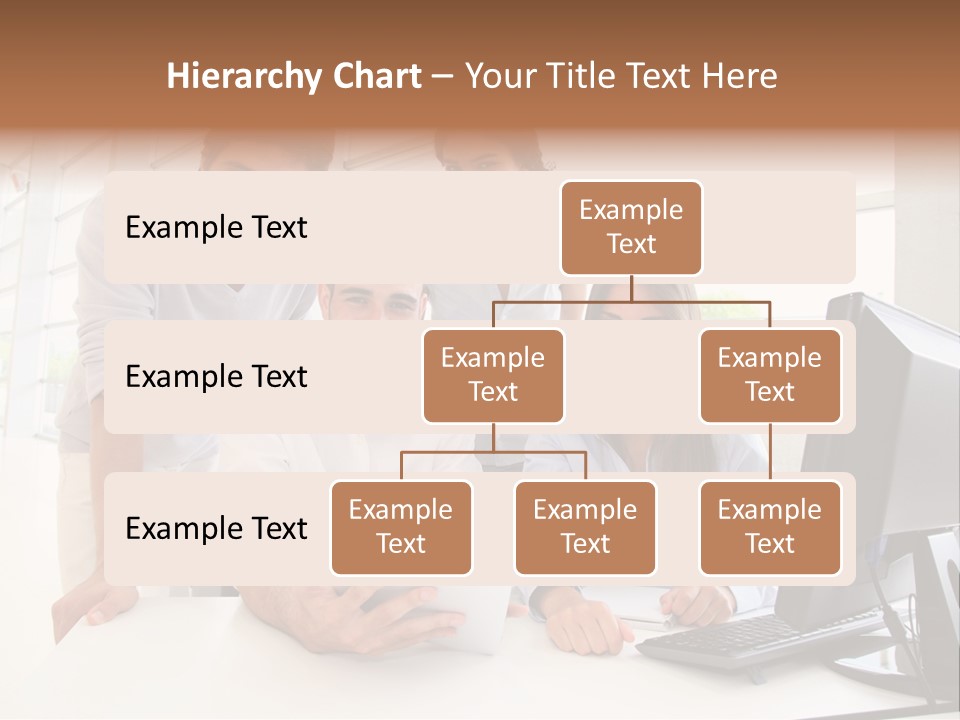 Hierarchy Chart – Your Title Text Here

Example Text

Example Text

Example Text

Example Text

Example Text

Example Text

Example Text

Example Text

Example Text